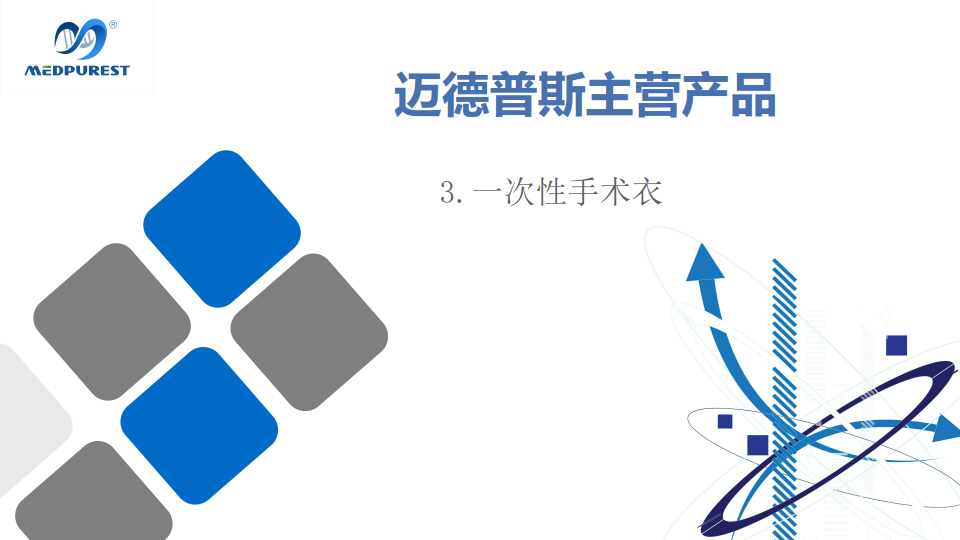 MEDPUREST

迈德普斯主营产品

3. 一次性手术衣